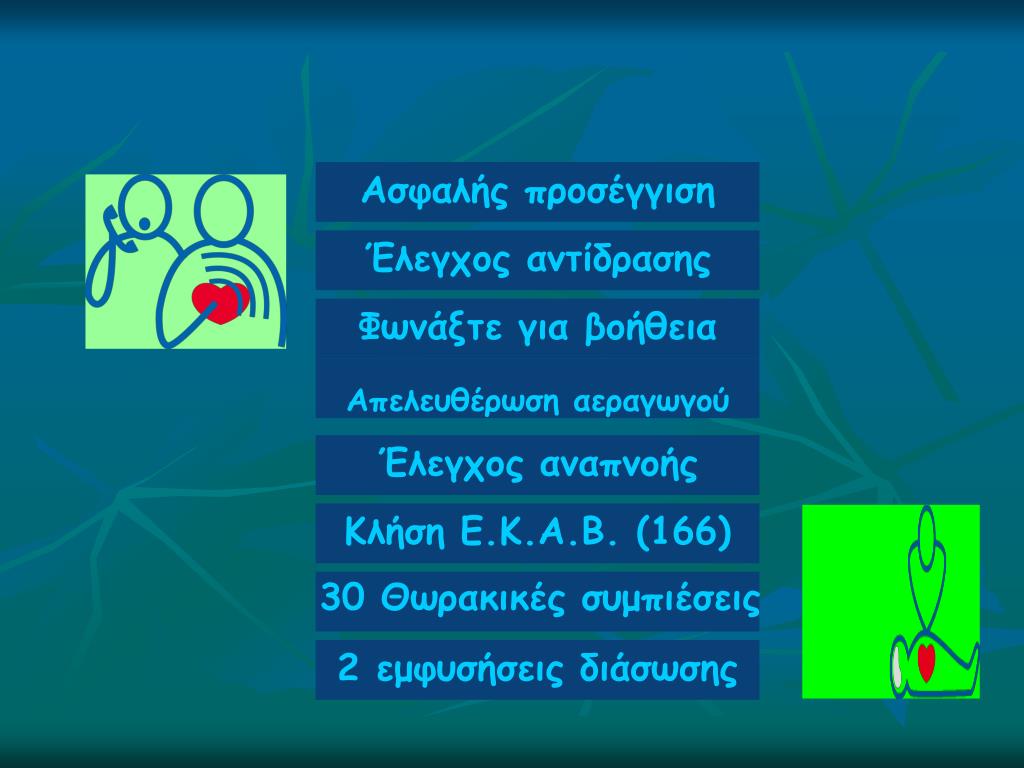 Ασφαλής προσέγγιση

Έλεγχος αντίδρασης

Φωνάξτε για βοήθεια

Απελευθέρωση αεραγωγού

Έλεγχος αναπνοής

Κλήση Ε.Κ.Α.Β. (166)

30 Θωρακικές συμπιέσεις

2 εμφυσήσεις διάσωσης